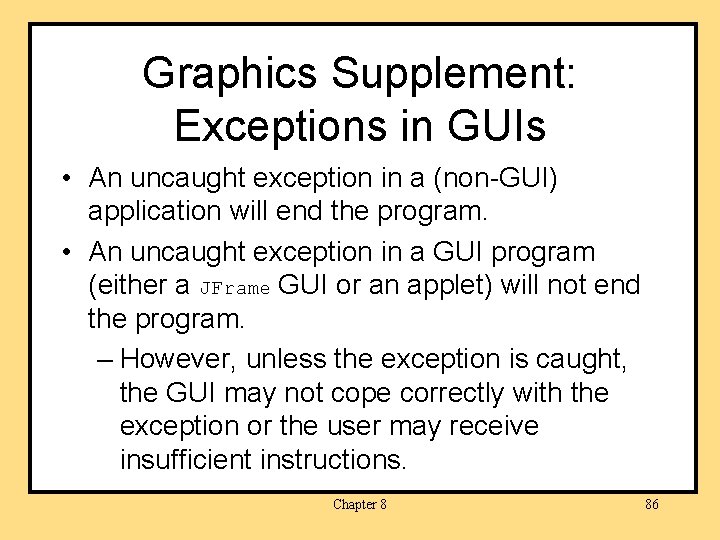 Graphics Supplement: Exceptions in GUIs

• An uncaught exception in a (non-GUI) application will end the program.

• An uncaught exception in a GUI program (either a JFrame GUI or an applet) will not end the program.

– However, unless the exception is caught, the GUI may not cope correctly with the exception or the user may receive insufficient instructions.

Chapter 8

86